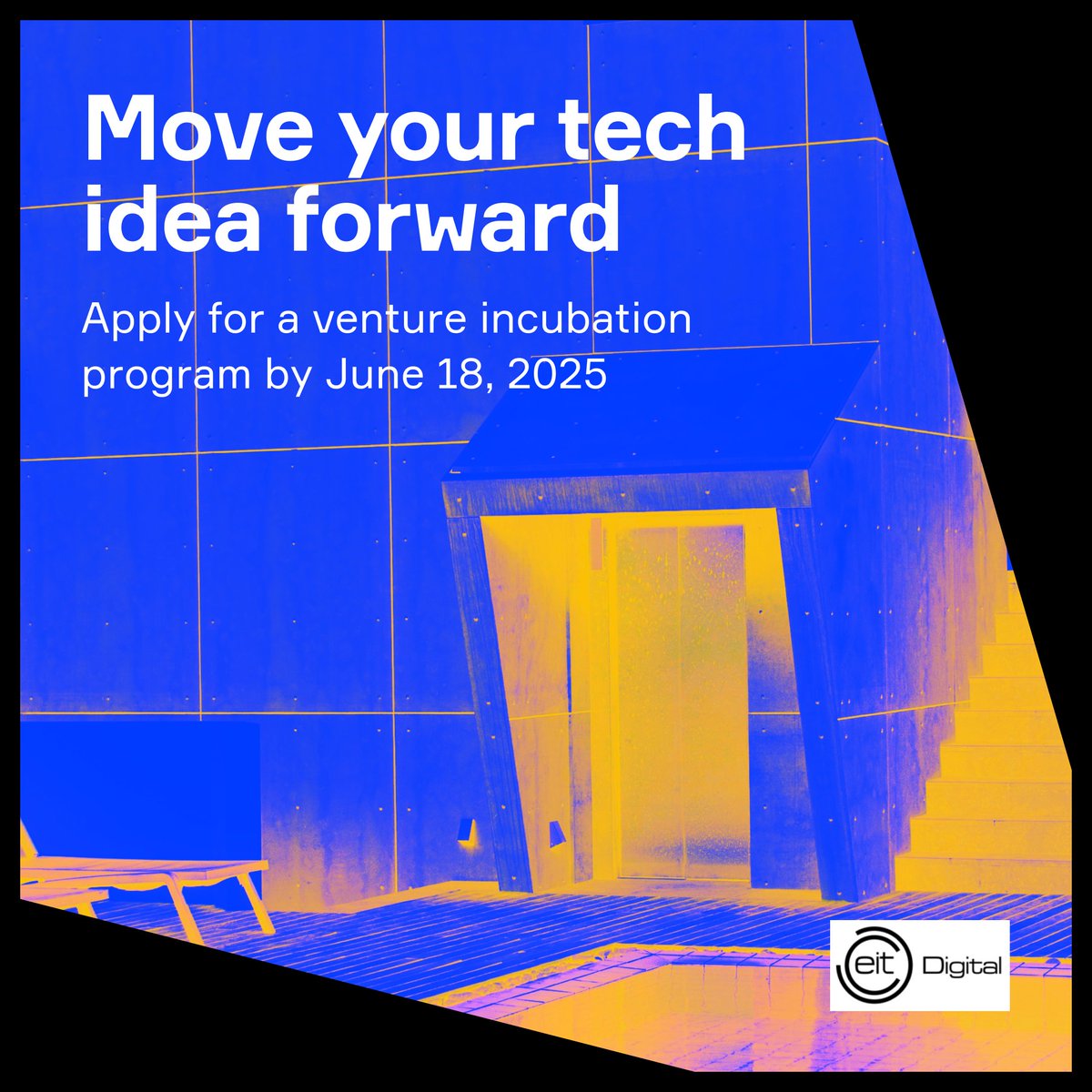 Move your tech idea forward

Apply for a venture incubation program by June 18, 2025

eit Digital